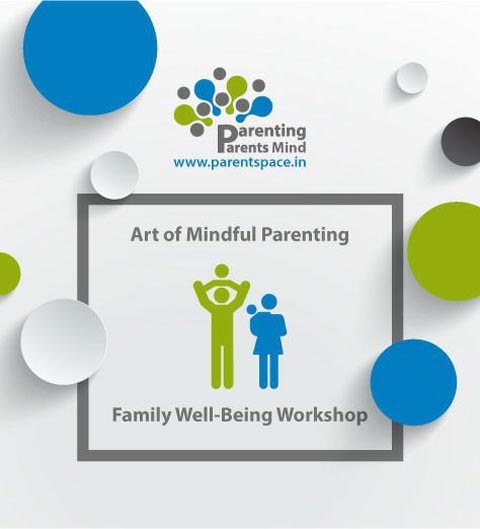 Parenting
Parents Mind
www.parentspace.in

Art of Mindful Parenting

Family Well-Being Workshop